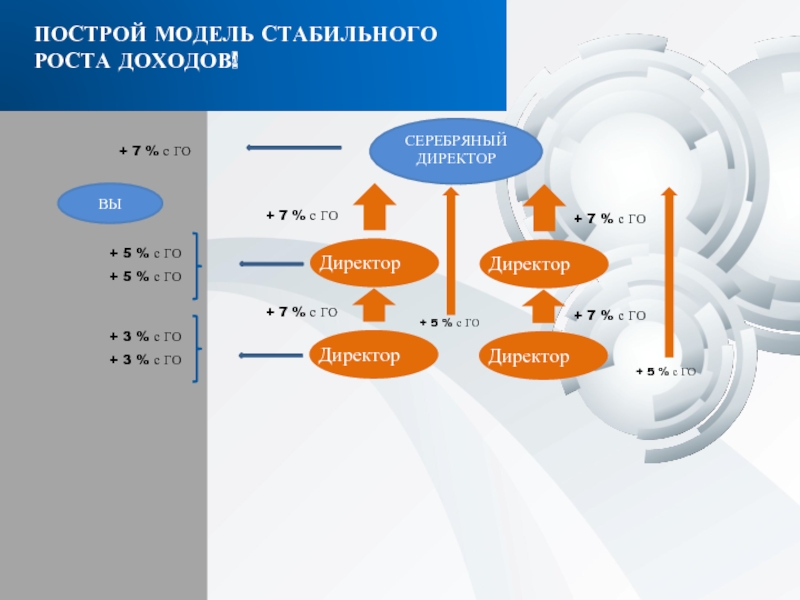 ПОСТРОЙ МОДЕЛЬ СТАБИЛЬНОГО РОСТА ДОХОДОВ!

+ 7 % с ГО

СЕРЕБРЯНЫЙ ДИРЕКТОР

ВЫ

+ 7 % с ГО

+ 7 % с ГО

+ 5 % с ГО
+ 5 % с ГО

Директор

Директор

+ 7 % с ГО

+ 5 % с ГО

+ 7 % с ГО

+ 3 % с ГО
+ 3 % с ГО

Директор

Директор

+ 5 % с ГО